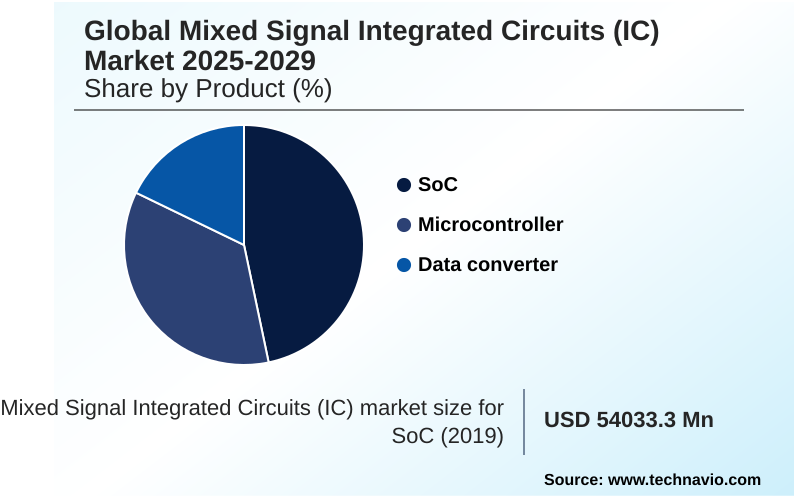 Global Mixed Signal Integrated Circuits (IC) Market 2025-2029
Share by Product (%)

SoC
Microcontroller
Data converter

Mixed Signal Integrated Circuits (IC) market size for SoC (2019)

USD 54033.3 Mn

Source: www.technavio.com